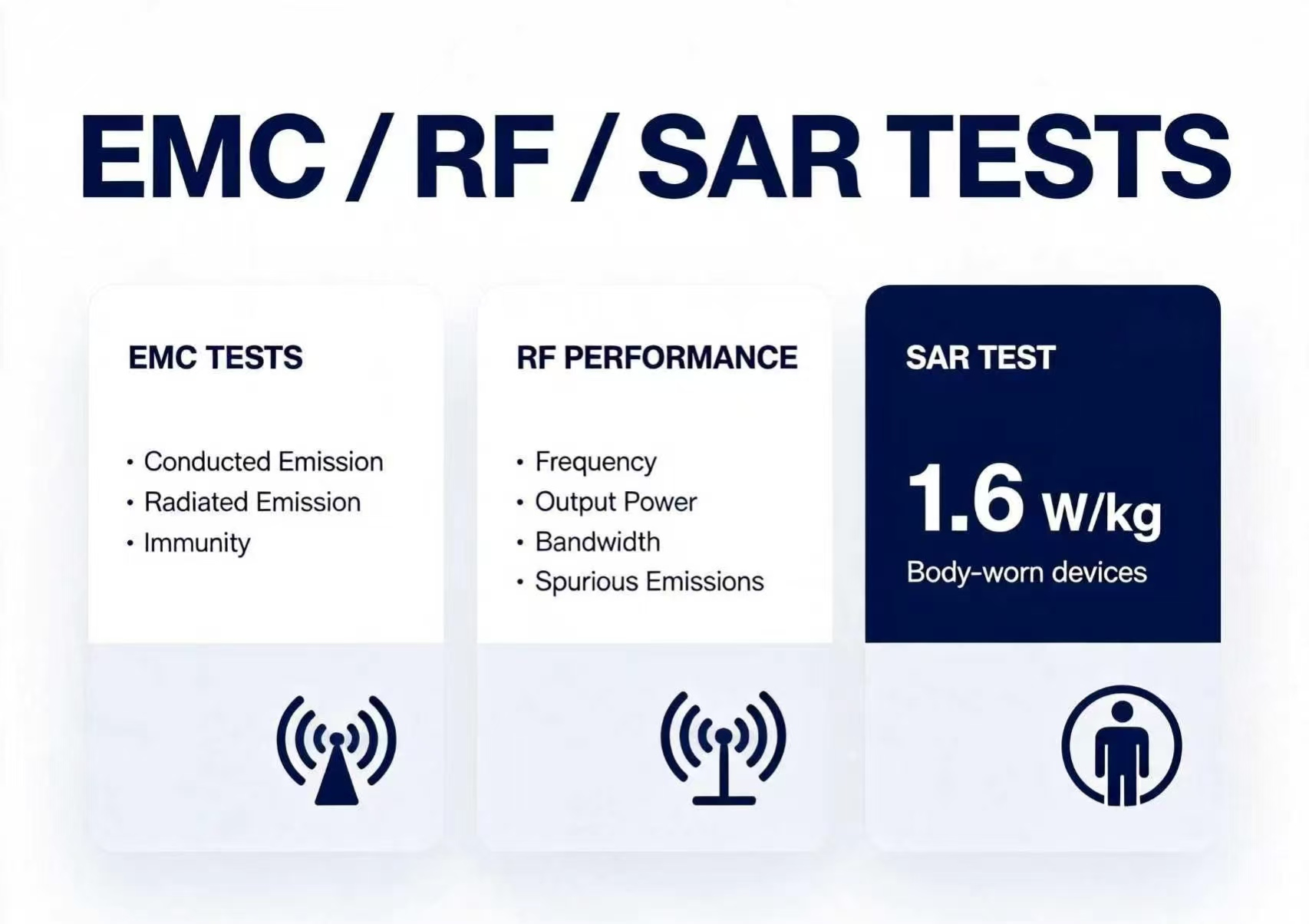 EMC / RF / SAR TESTS

EMC TESTS

• Conducted Emission
• Radiated Emission
• Immunity

RF PERFORMANCE

• Frequency
• Output Power
• Bandwidth
• Spurious Emissions

SAR TEST

1.6 W/kg
Body-worn devices